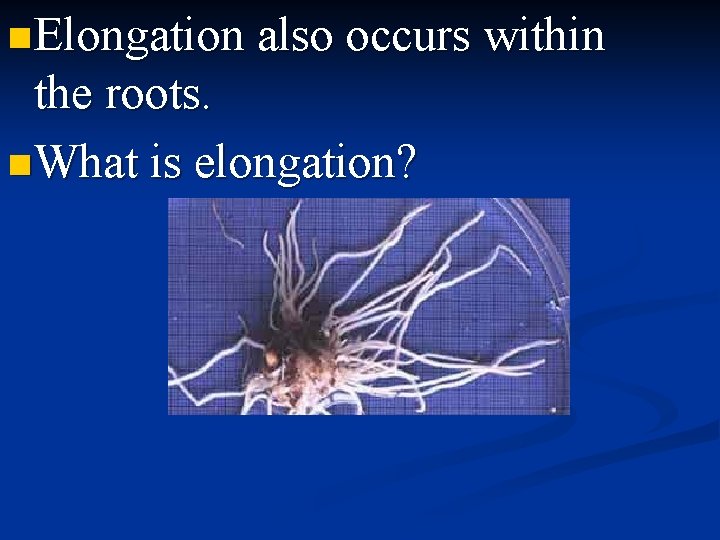 Elongation also occurs within the roots.

What is elongation?